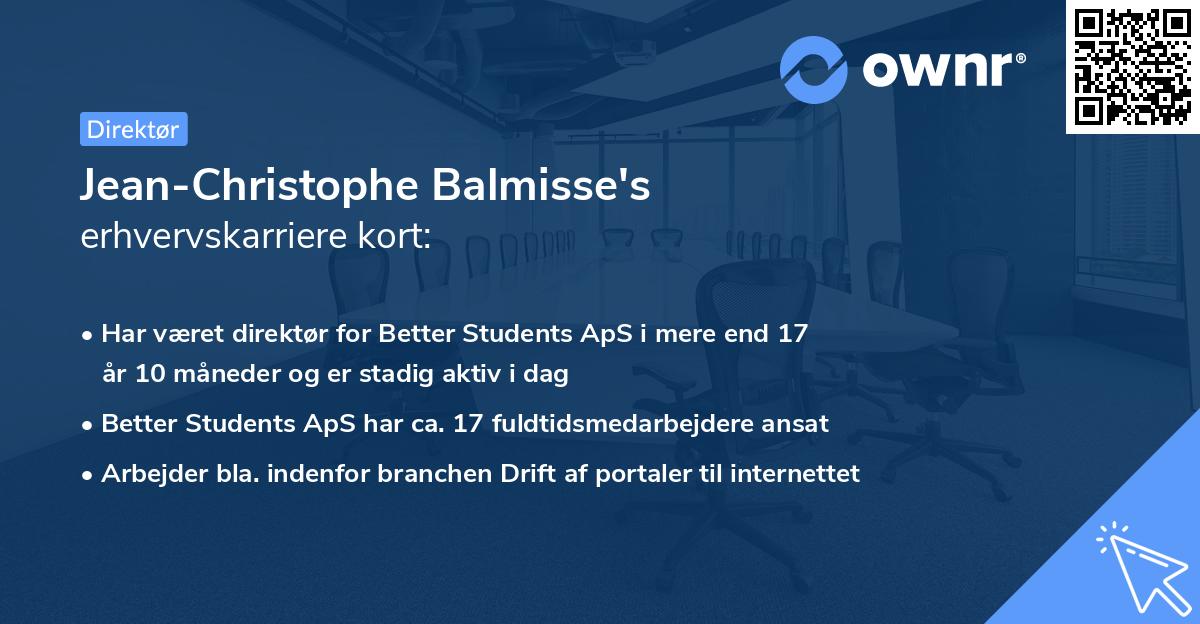 ownr®

Direktør

Jean-Christophe Balmisse's
erhvervskarriere kort:

• Har været direktør for Better Students ApS i mere end 17 år 10 måneder og er stadig aktiv i dag

• Better Students ApS har ca. 17 fuldtidsmedarbejdere ansat

• Arbejder bla. indenfor branchen Drift af portaler til internettet